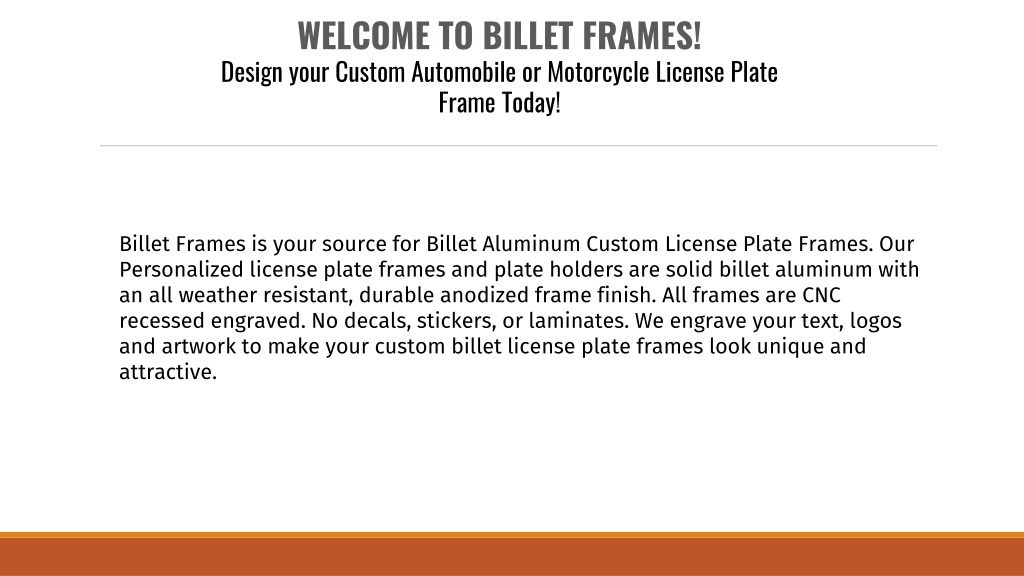 WELCOME TO BILLET FRAMES!
Design your Custom Automobile or Motorcycle License Plate Frame Today!

Billet Frames is your source for Billet Aluminum Custom License Plate Frames. Our Personalized license plate frames and plate holders are solid billet aluminum with an all weather resistant, durable anodized frame finish. All frames are CNC recessed engraved. No decals, stickers, or laminates. We engrave your text, logos and artwork to make your custom billet license plate frames look unique and attractive.